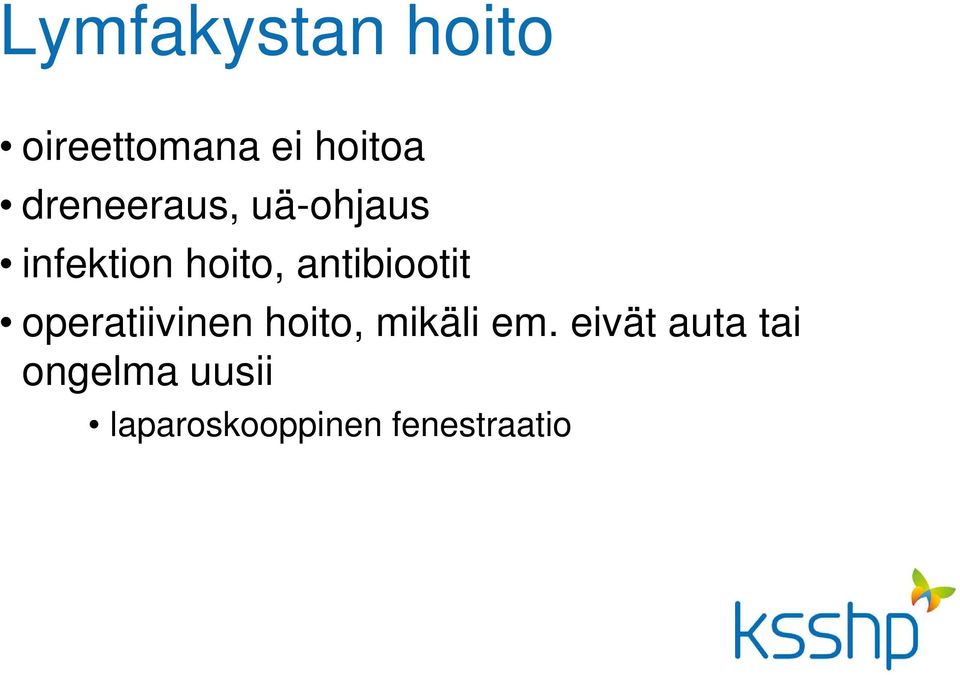 Lymfakystan hoito

• oireettomana ei hoitoa
• dreneeraus, uä-ohjaus
• infektion hoito, antibiootit
• operatiivinen hoito, mikäli em. eivät auta tai ongelma uusii
  • laparoskooppinen fenestraatio

ksshp